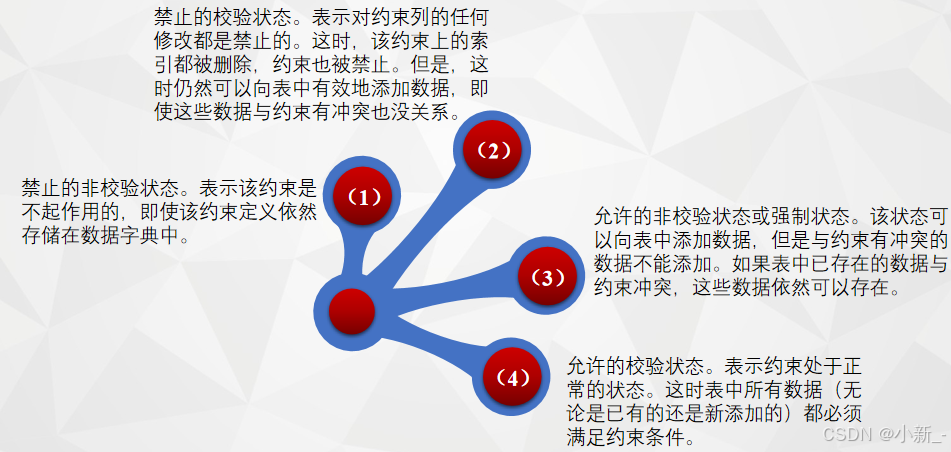 禁止的校验状态。表示对约束列的任何修改都是禁止的。这时，该约束上的索引都被删除，约束也被禁止。但是，这时仍然可以向表中有效地添加数据，即使这些数据与约束有冲突也没关系。

（2）

禁止的非校验状态。表示该约束是不起作用的，即使该约束定义依然存储在数据字典中。

（1）

允许的非校验状态或强制状态。该状态可以向表中添加数据，但是与约束有冲突的数据不能添加。如果表中已存在的数据与约束冲突，这些数据依然可以存在。

（3）

（4）

允许的校验状态。表示约束处于正常的状态。这时表中所有数据（无论是已有的还是新添加的）都必须满足约束条件。

CSDN @小新_-